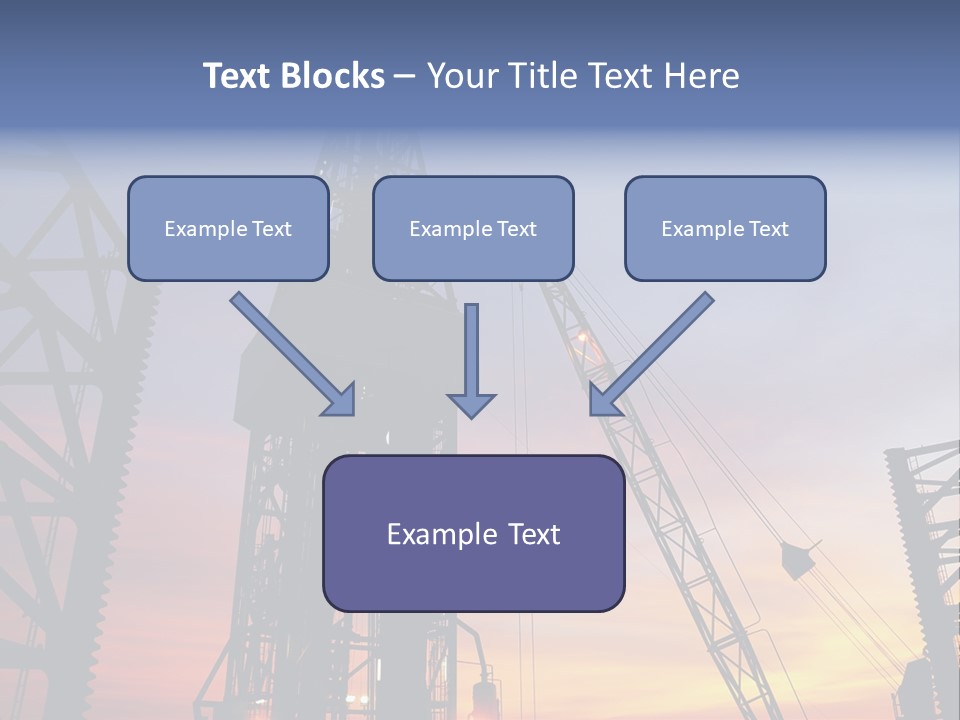 Text Blocks – Your Title Text Here

Example Text

Example Text

Example Text

Example Text